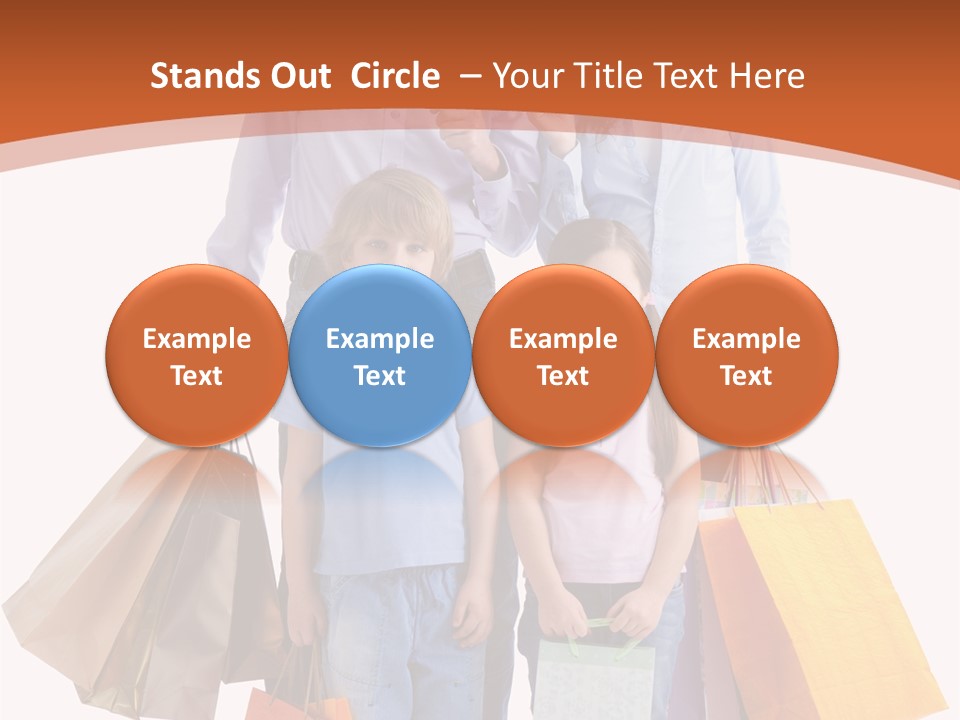 Stands Out Circle – Your Title Text Here

Example Text

Example Text

Example Text

Example Text